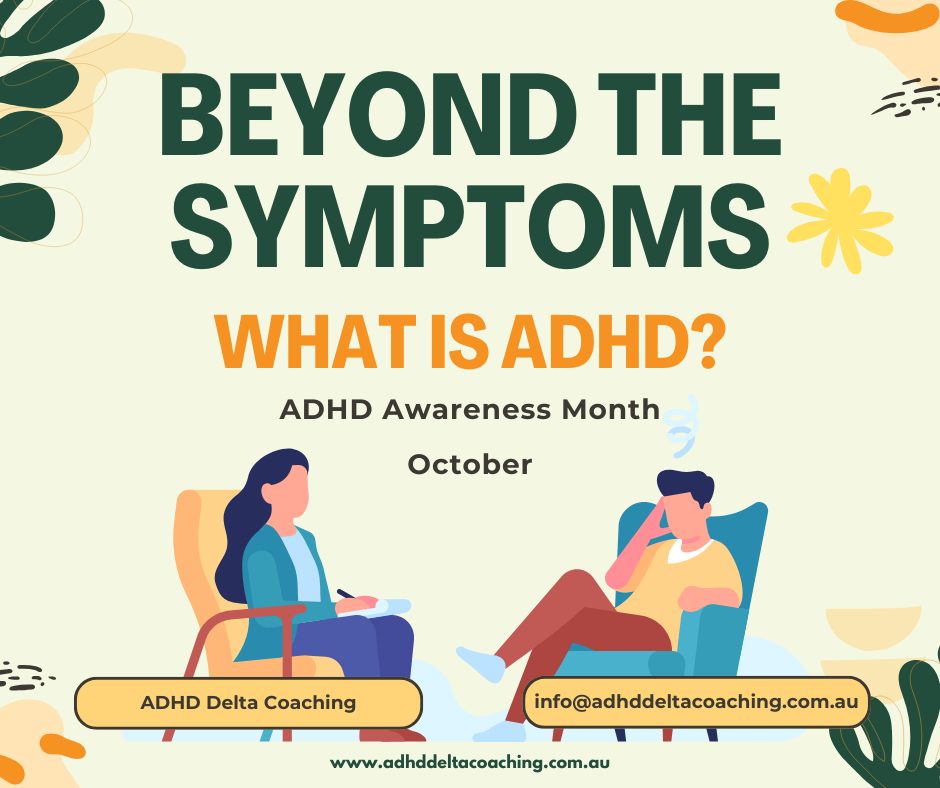 BEYOND THE SYMPTOMS

WHAT IS ADHD?

ADHD Awareness Month

October

ADHD Delta Coaching

info@adhddeltacoaching.com.au

www.adhddeltacoaching.com.au